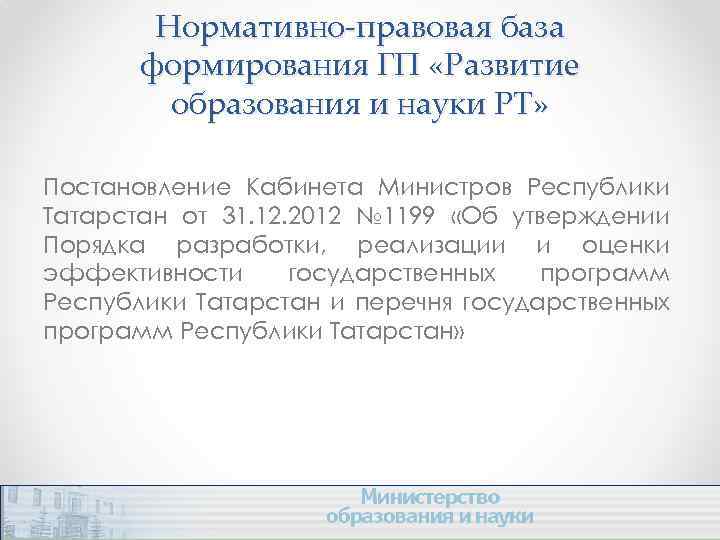 Нормативно-правовая база формирования ГП «Развитие образования и науки РТ»

Постановление Кабинета Министров Республики Татарстан от 31.12.2012 №1199 «Об утверждении Порядка разработки, реализации и оценки эффективности государственных программ Республики Татарстан и перечня государственных программ Республики Татарстан»

Министерство образования и науки